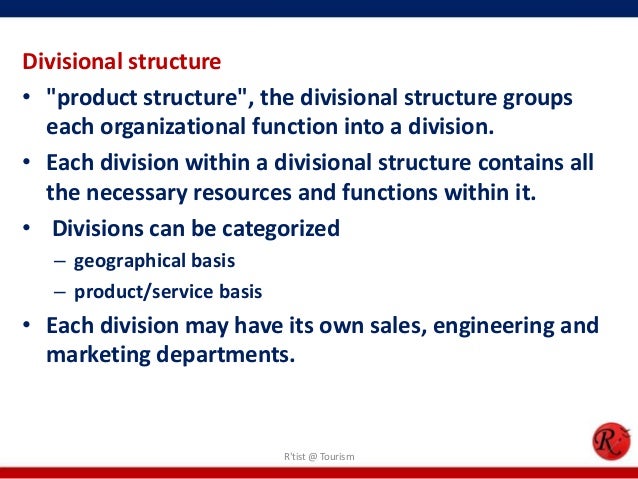 Divisional structure

• "product structure", the divisional structure groups each organizational function into a division.

• Each division within a divisional structure contains all the necessary resources and functions within it.

• Divisions can be categorized
– geographical basis
– product/service basis

• Each division may have its own sales, engineering and marketing departments.

R'tist @ Tourism

R